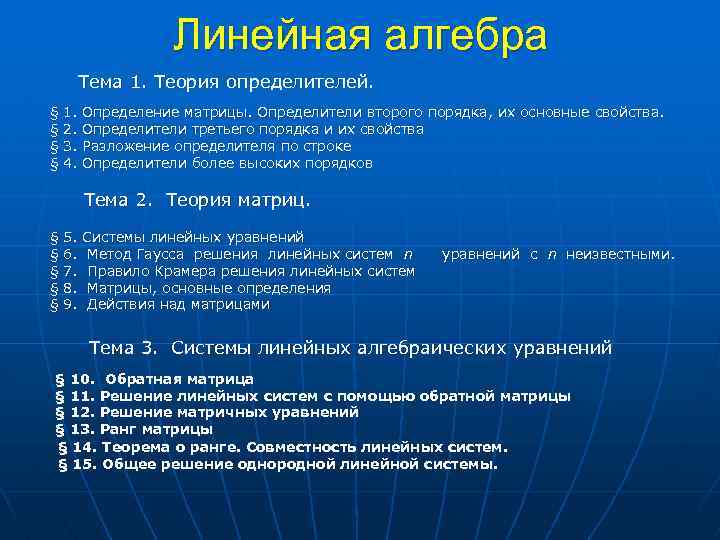 Линейная алгебра

Тема 1. Теория определителей.

§ 1. Определение матрицы. Определители второго порядка, их основные свойства.
§ 2. Определители третьего порядка и их свойства
§ 3. Разложение определителя по строке
§ 4. Определители более высоких порядков

Тема 2. Теория матриц.

§ 5. Системы линейных уравнений
§ 6. Метод Гаусса решения линейных систем $n$ уравнений с $n$ неизвестными.
§ 7. Правило Крамера решения линейных систем
§ 8. Матрицы, основные определения
§ 9. Действия над матрицами

Тема 3. Системы линейных алгебраических уравнений

§ 10. Обратная матрица
§ 11. Решение линейных систем с помощью обратной матрицы
§ 12. Решение матричных уравнений
§ 13. Ранг матрицы
§ 14. Теорема о ранге. Совместность линейных систем.
§ 15. Общее решение однородной линейной системы.